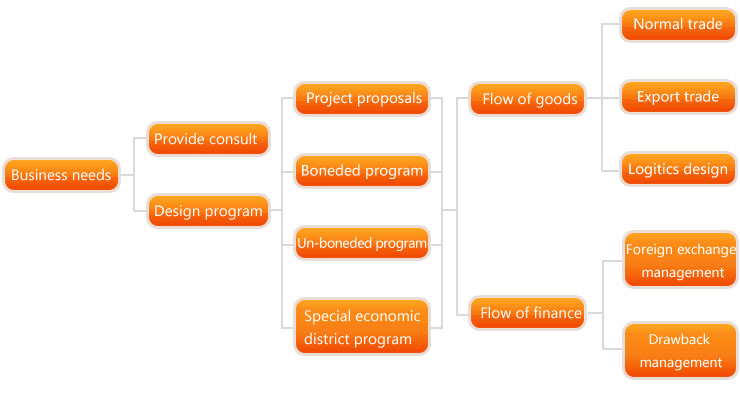 Business needs

Provide consult

Design program

Project proposals

Boneded program

Un-boneded program

Special economic district program

Flow of goods

Flow of finance

Normal trade

Export trade

Logitics design

Foreign exchange management

Drawback management